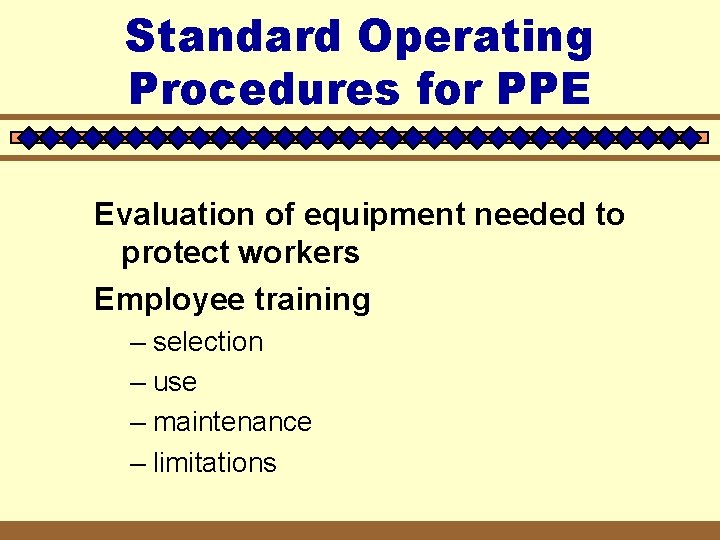 Standard Operating Procedures for PPE

Evaluation of equipment needed to protect workers

Employee training

– selection

– use

– maintenance

– limitations